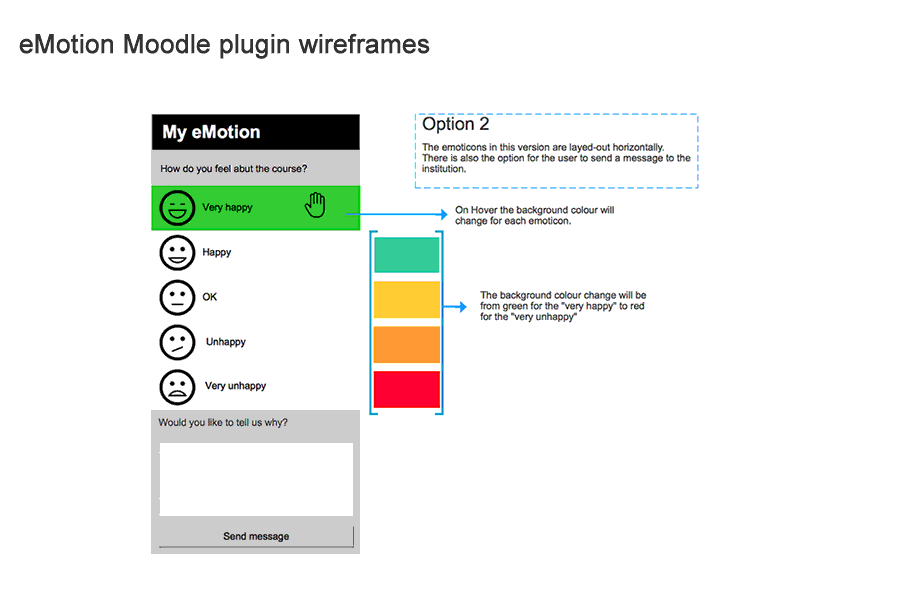 eMotion Moodle plugin wireframes

My eMotion

How do you feel abut the course?

Very happy

Happy

OK

Unhappy

Very unhappy

Would you like to tell us why?

Send message

Option 2

The emoticons in this version are layed-out horizontally. There is also the option for the user to send a message to the institution.

On Hover the background colour will change for each emoticon.

The background colour change will be from green for the "very happy" to red for the "very unhappy"